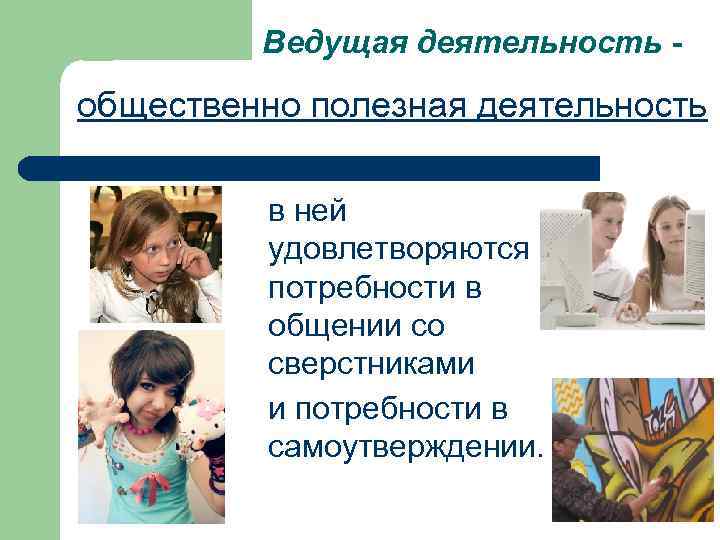 Ведущая деятельность -

общественно полезная деятельность

в ней удовлетворяются потребности в общении со сверстниками

и потребности в самоутверждении.